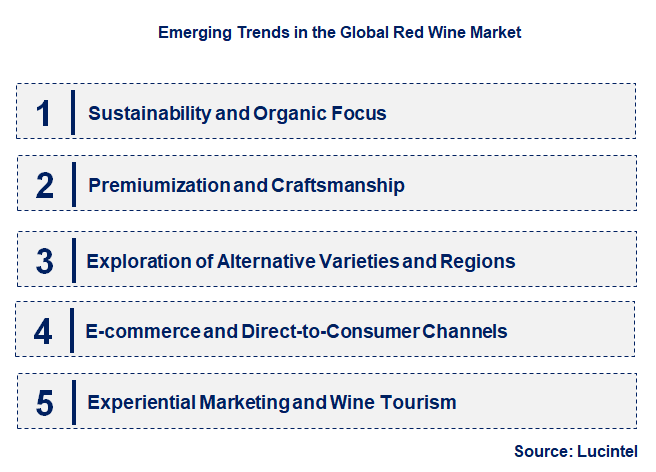 Emerging Trends in the Global Red Wine Market

1 Sustainability and Organic Focus

2 Premiumization and Craftsmanship

3 Exploration of Alternative Varieties and Regions

4 E-commerce and Direct-to-Consumer Channels

5 Experiential Marketing and Wine Tourism

Source: Lucintel